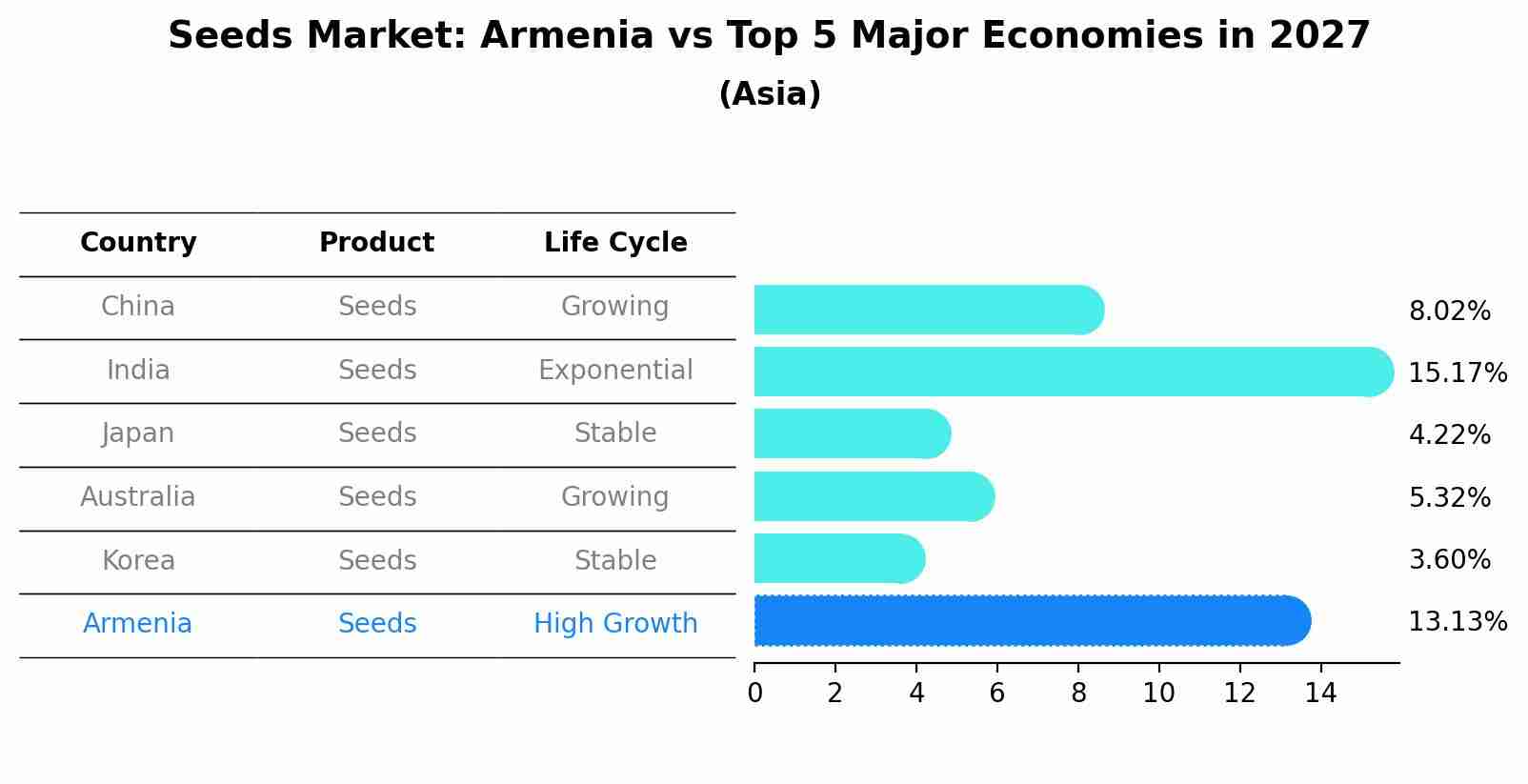 Seeds Market: Armenia vs Top 5 Major Economies in 2027
(Asia)

| Country | Product | Life Cycle | |
|---|---|---|---|
| China | Seeds | Growing | 8.02% |
| India | Seeds | Exponential | 15.17% |
| Japan | Seeds | Stable | 4.22% |
| Australia | Seeds | Growing | 5.32% |
| Korea | Seeds | Stable | 3.60% |
| Armenia | Seeds | High Growth | 13.13% |

0 2 4 6 8 10 12 14